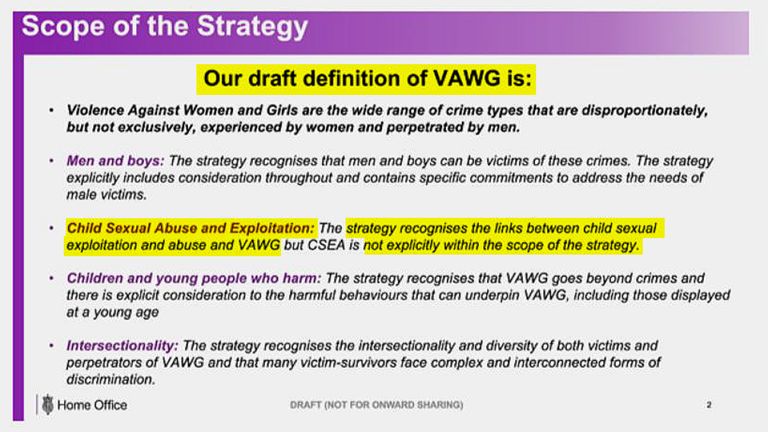 Scope of the Strategy

Our draft definition of VAWG is:

• Violence Against Women and Girls are the wide range of crime types that are disproportionately, but not exclusively, experienced by women and perpetrated by men.

• Men and boys: The strategy recognises that men and boys can be victims of these crimes. The strategy explicitly includes consideration throughout and contains specific commitments to address the needs of male victims.

• Child Sexual Abuse and Exploitation: The strategy recognises the links between child sexual exploitation and abuse and VAWG but CSEA is not explicitly within the scope of the strategy.

• Children and young people who harm: The strategy recognises that VAWG goes beyond crimes and there is explicit consideration to the harmful behaviours that can underpin VAWG, including those displayed at a young age

• Intersectionality: The strategy recognises the intersectionality and diversity of both victims and perpetrators of VAWG and that many victim-survivors face complex and interconnected forms of discrimination.

Home Office

DRAFT (NOT FOR ONWARD SHARING)

2